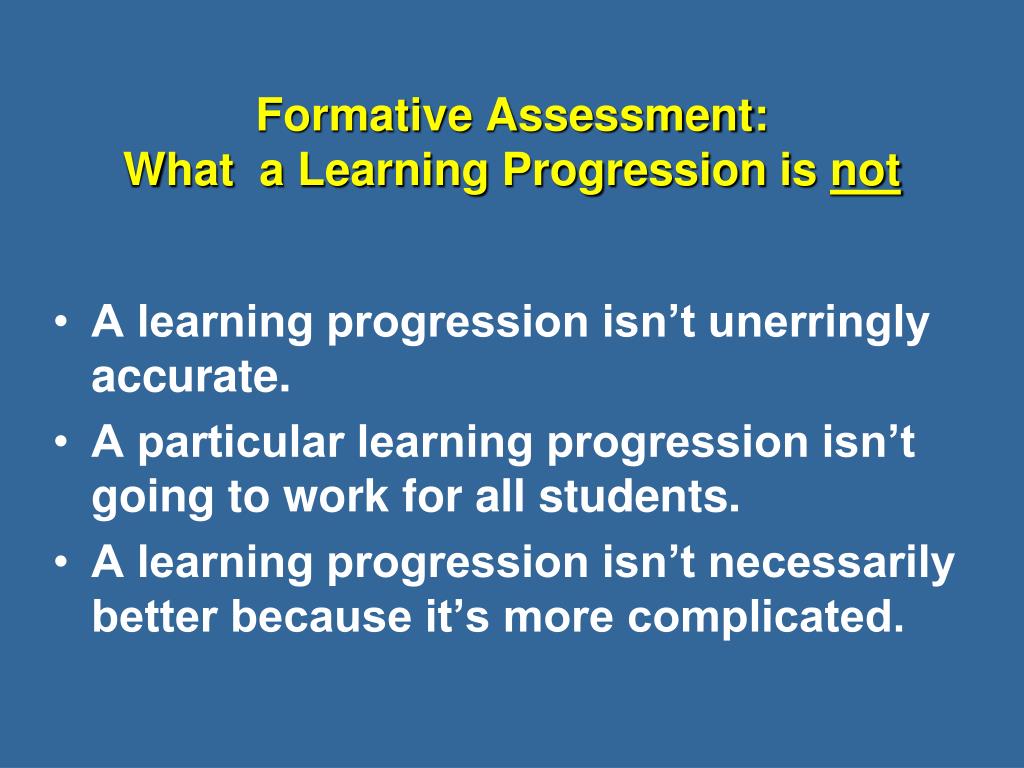 Formative Assessment:
What  a Learning Progression is not

• A learning progression isn’t unerringly accurate.
• A particular learning progression isn’t going to work for all students.
• A learning progression isn’t necessarily better because it’s more complicated.